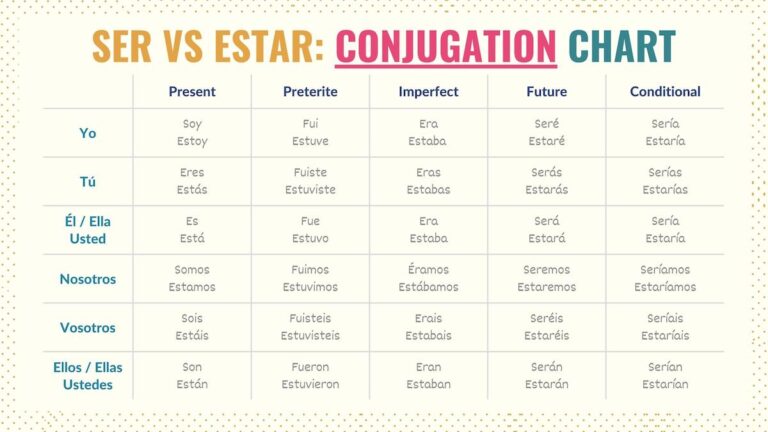 SER VS ESTAR: CONJUGATION CHART

| | Present | Preterite | Imperfect | Future | Conditional |
|---|---|---|---|---|---|
| Yo | Soy Estoy | Fui Estuve | Era Estaba | Seré Estaré | Sería Estaría |
| Tú | Eres Estás | Fuiste Estuviste | Eras Estabas | Serás Estarás | Serías Estarías |
| Él / Ella Usted | Es Está | Fue Estuvo | Era Estaba | Será Estará | Sería Estaría |
| Nosotros | Somos Estamos | Fuimos Estuvimos | Éramos Estábamos | Seremos Estaremos | Seríamos Estaríamos |
| Vosotros | Sois Estáis | Fuisteis Estuvisteis | Erais Estabais | Seréis Estaréis | Seríais Estaríais |
| Ellos / Ellas Ustedes | Son Están | Fueron Estuvieron | Eran Estaban | Serán Estarán | Serían Estarían |